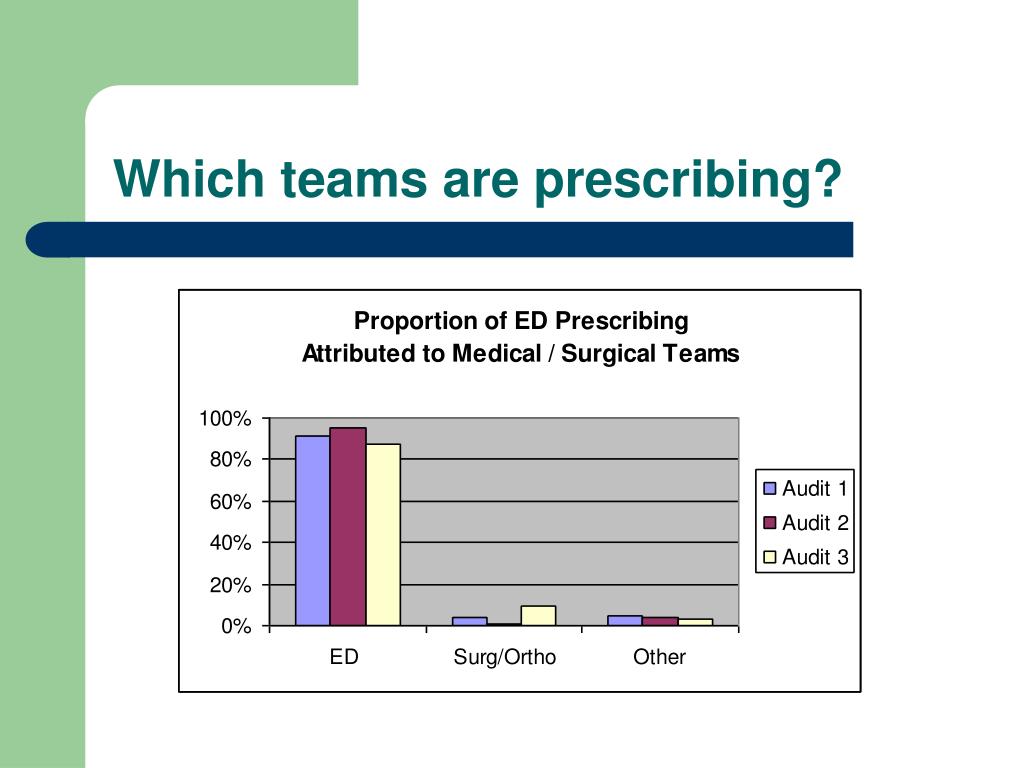 Which teams are prescribing?

Proportion of ED Prescribing
Attributed to Medical / Surgical Teams

100%
80%
60%
40%
20%
0%

ED
Surg/Ortho
Other

Audit 1
Audit 2
Audit 3